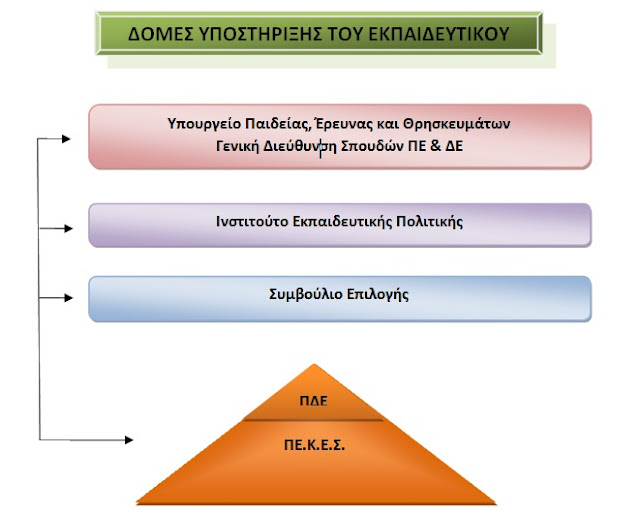 ΔΟΜΕΣ ΥΠΟΣΤΗΡΙΞΗΣ ΤΟΥ ΕΚΠΑΙΔΕΥΤΙΚΟΥ

Υπουργείο Παιδείας, Έρευνας και Θρησκευμάτων
Γενική Διεύθυνση Σπουδών ΠΕ & ΔΕ

Ινστιτούτο Εκπαιδευτικής Πολιτικής

Συμβούλιο Επιλογής

ΠΔΕ

ΠΕ.Κ.Ε.Σ.